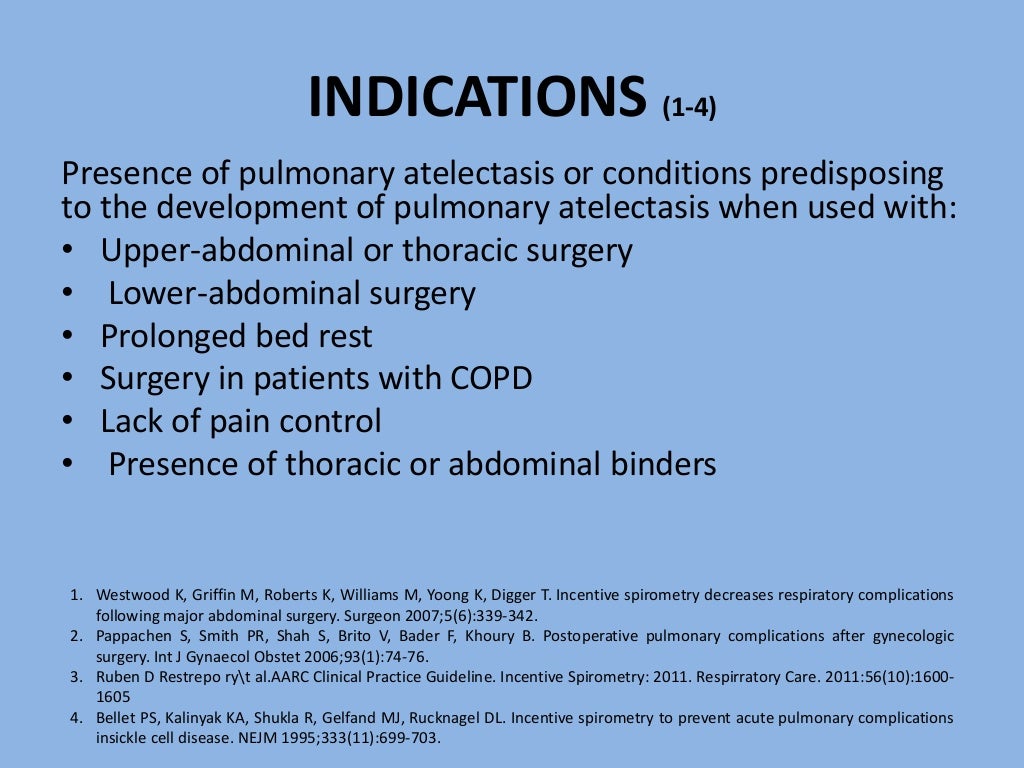 INDICATIONS (1-4)

Presence of pulmonary atelectasis or conditions predisposing to the development of pulmonary atelectasis when used with:

• Upper-abdominal or thoracic surgery
• Lower-abdominal surgery
• Prolonged bed rest
• Surgery in patients with COPD
• Lack of pain control
• Presence of thoracic or abdominal binders

1. Westwood K, Griffin M, Roberts K, Williams M, Yoong K, Digger T. Incentive spirometry decreases respiratory complications following major abdominal surgery. Surgeon 2007;5(6):339-342.
2. Pappachen S, Smith PR, Shah S, Brito V, Bader F, Khoury B. Postoperative pulmonary complications after gynecologic surgery. Int J Gynaecol Obstet 2006;93(1):74-76.
3. Ruben D Restrepo ry\t al.AARC Clinical Practice Guideline. Incentive Spirometry: 2011. Respirratory Care. 2011:56(10):1600-1605
4. Bellet PS, Kalinyak KA, Shukla R, Gelfand MJ, Rucknagel DL. Incentive spirometry to prevent acute pulmonary complications insickle cell disease. NEJM 1995;333(11):699-703.